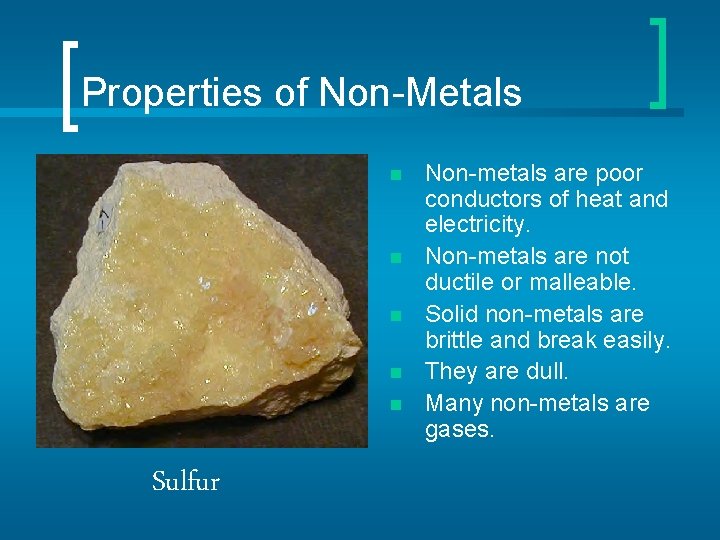 Properties of Non-Metals

- Non-metals are poor conductors of heat and electricity.
- Non-metals are not ductile or malleable.
- Solid non-metals are brittle and break easily.
- They are dull.
- Many non-metals are gases.

Sulfur